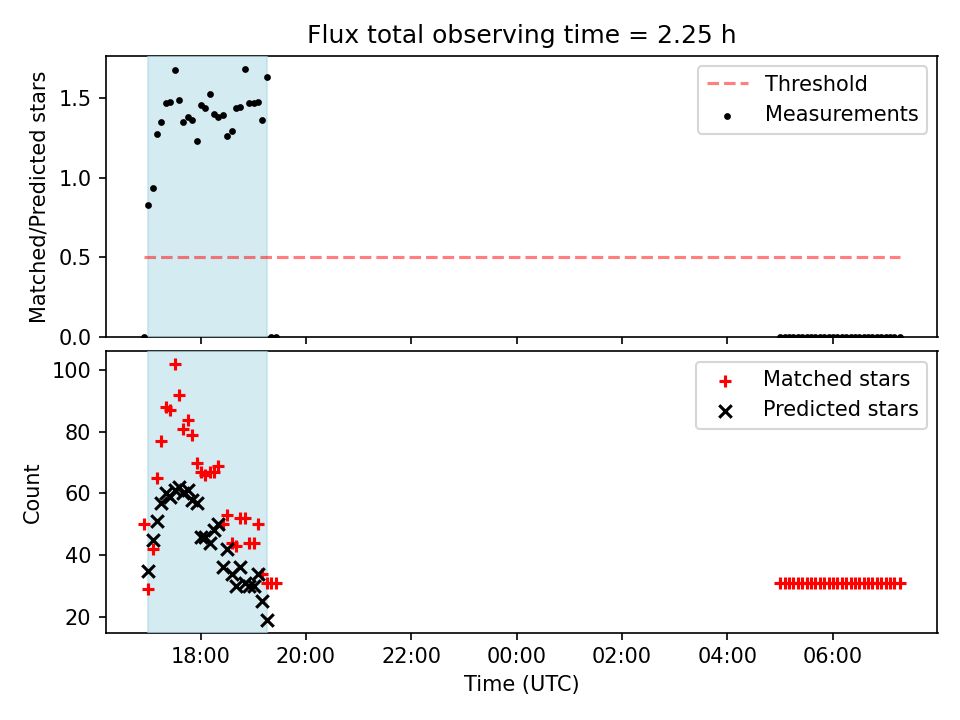 Flux total observing time = 2.25 h

Matched/Predicted stars

1.5
1.0
0.5
0.0

Threshold
Measurements

Count

100
80
60
40
20

Matched stars
Predicted stars

18:00
20:00
22:00
00:00
02:00
04:00
06:00

Time (UTC)